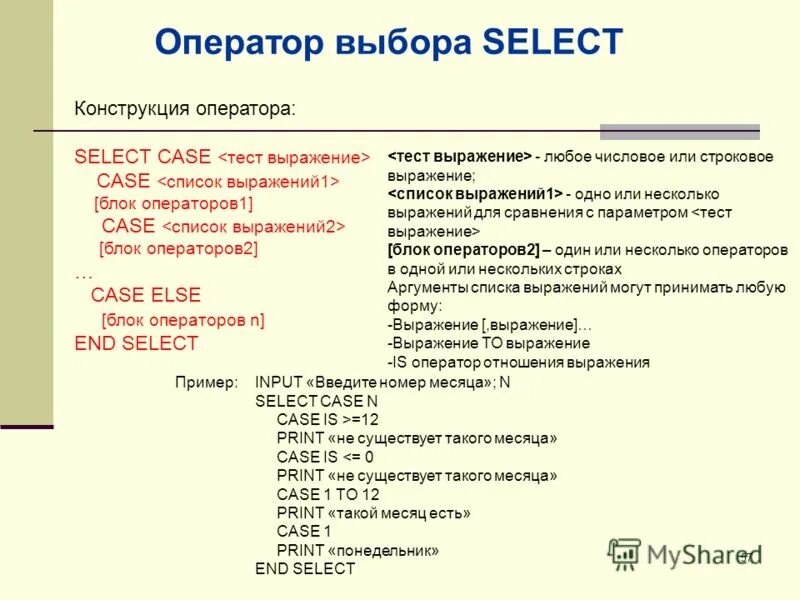 Оператор выбора SELECT

Конструкция оператора:

SELECT CASE <тест выражение>
CASE <список выражений1>
[блок операторов1]
CASE <список выражений2>
[блок операторов2]
…
CASE ELSE
[блок операторов n]
END SELECT

<тест выражение> - любое числовое или строковое выражение;
<список выражений1> - одно или несколько выражений для сравнения с параметром <тест выражение>
[блок операторов2] – один или несколько операторов в одной или нескольких строках
Аргументы списка выражений могут принимать любую форму:
-Выражение [,выражение]…
-Выражение TO выражение
-IS оператор отношения выражения

Пример: INPUT «Введите номер месяца»; N
SELECT CASE N
CASE IS >=12
PRINT «не существует такого месяца»
CASE IS <= 0
PRINT «не существует такого месяца»
CASE 1 TO 12
PRINT «такой месяц есть»
CASE 1
PRINT «понедельник»
END SELECT

MyShared
17